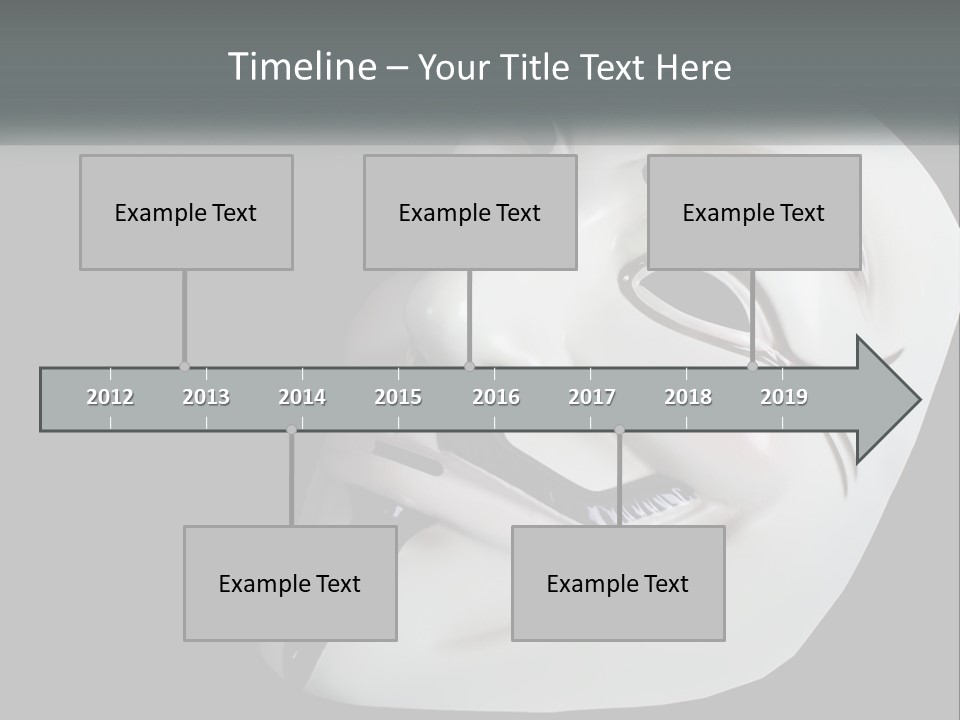 Timeline – Your Title Text Here

Example Text

Example Text

Example Text

2012 2013 2014 2015 2016 2017 2018 2019

Example Text

Example Text